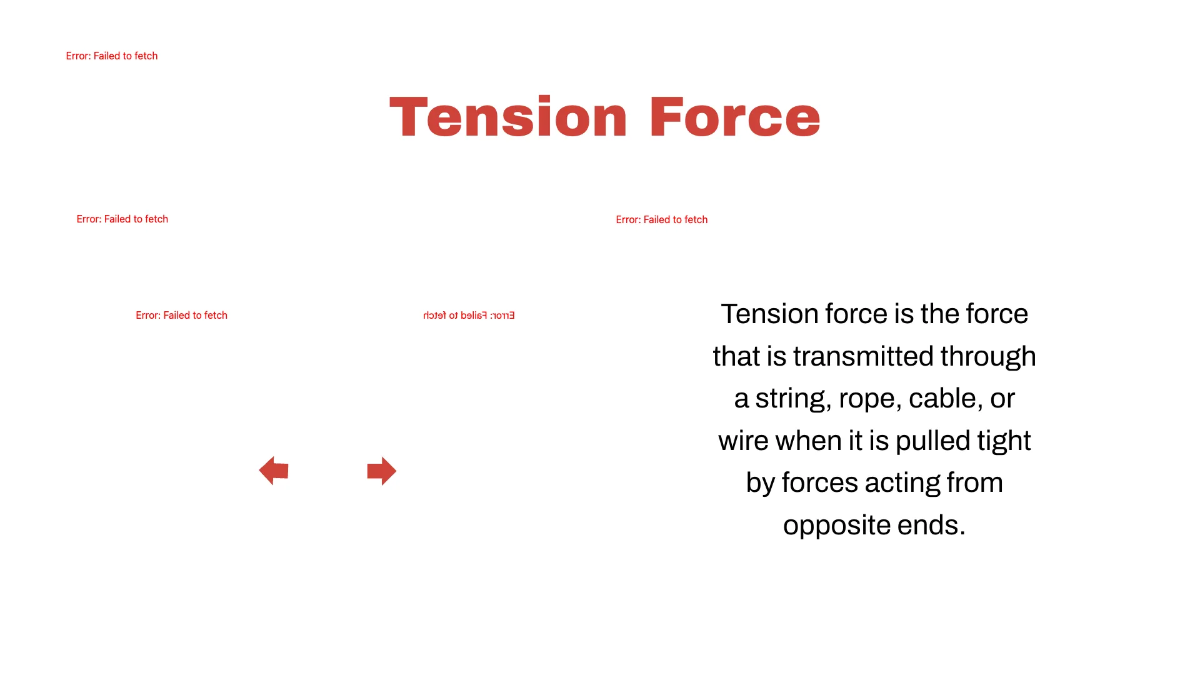 Error: Failed to fetch

Tension Force

Error: Failed to fetch

Error: Failed to fetch

Error: Failed to fetch

Error: Failed to fetch

Tension force is the force that is transmitted through a string, rope, cable, or wire when it is pulled tight by forces acting from opposite ends.